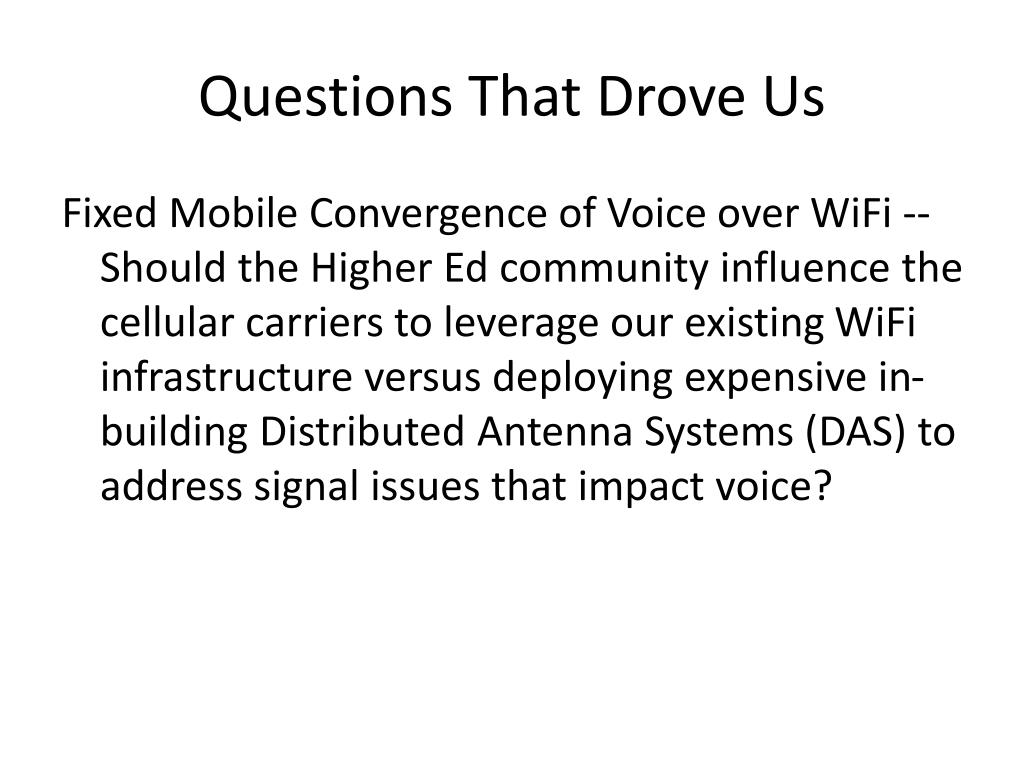 Questions That Drove Us

Fixed Mobile Convergence of Voice over WiFi -- Should the Higher Ed community influence the cellular carriers to leverage our existing WiFi infrastructure versus deploying expensive in-building Distributed Antenna Systems (DAS) to address signal issues that impact voice?